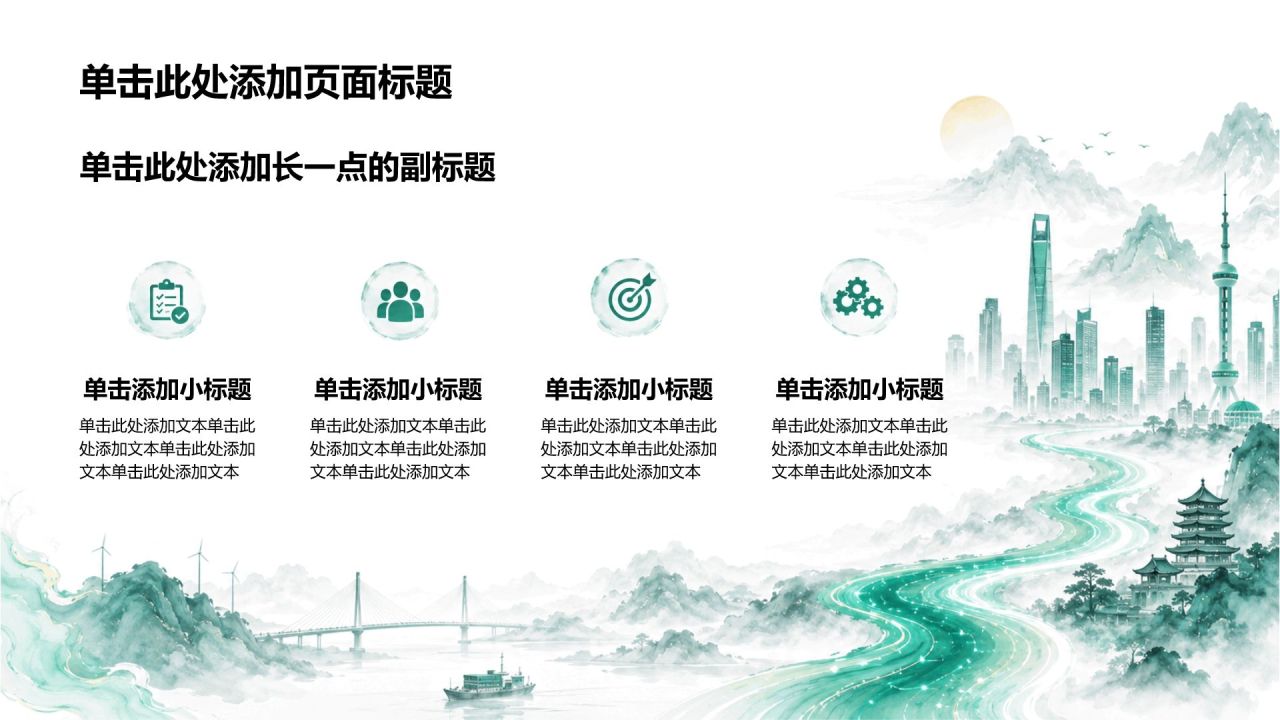 单击此处添加页面标题

单击此处添加长一点的副标题

单击添加小标题

单击此处添加文本单击此处添加文本单击此处添加文本单击此处添加文本

单击添加小标题

单击此处添加文本单击此处添加文本单击此处添加文本单击此处添加文本

单击添加小标题

单击此处添加文本单击此处添加文本单击此处添加文本单击此处添加文本

单击添加小标题

单击此处添加文本单击此处添加文本单击此处添加文本单击此处添加文本